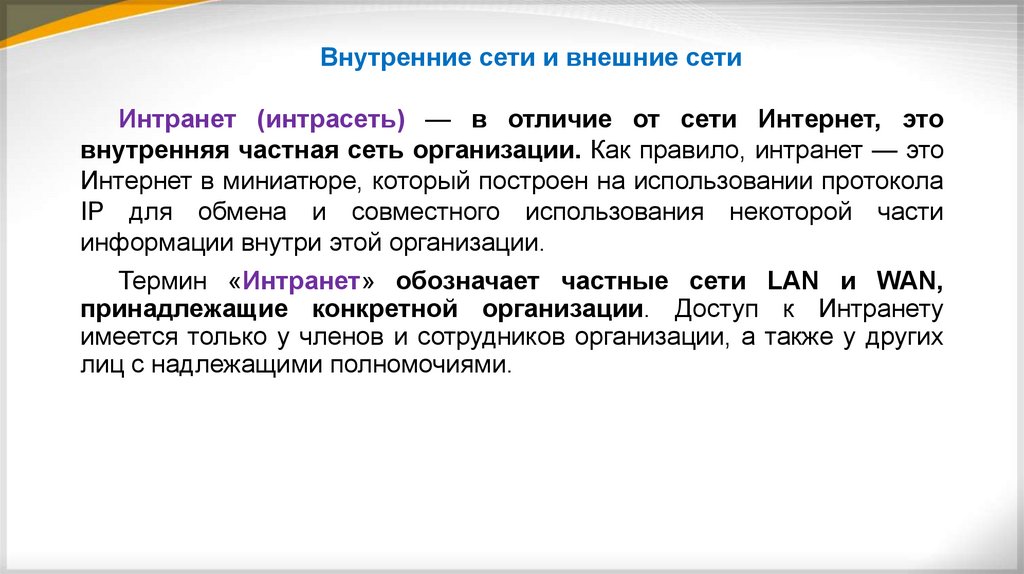 Внутренние сети и внешние сети

Интранет (интрасеть) — в отличие от сети Интернет, это внутренняя частная сеть организации. Как правило, интранет — это Интернет в миниатюре, который построен на использовании протокола IP для обмена и совместного использования некоторой части информации внутри этой организации.

Термин «Интранет» обозначает частные сети LAN и WAN, принадлежащие конкретной организации. Доступ к Интранету имеется только у членов и сотрудников организации, а также у других лиц с надлежащими полномочиями.